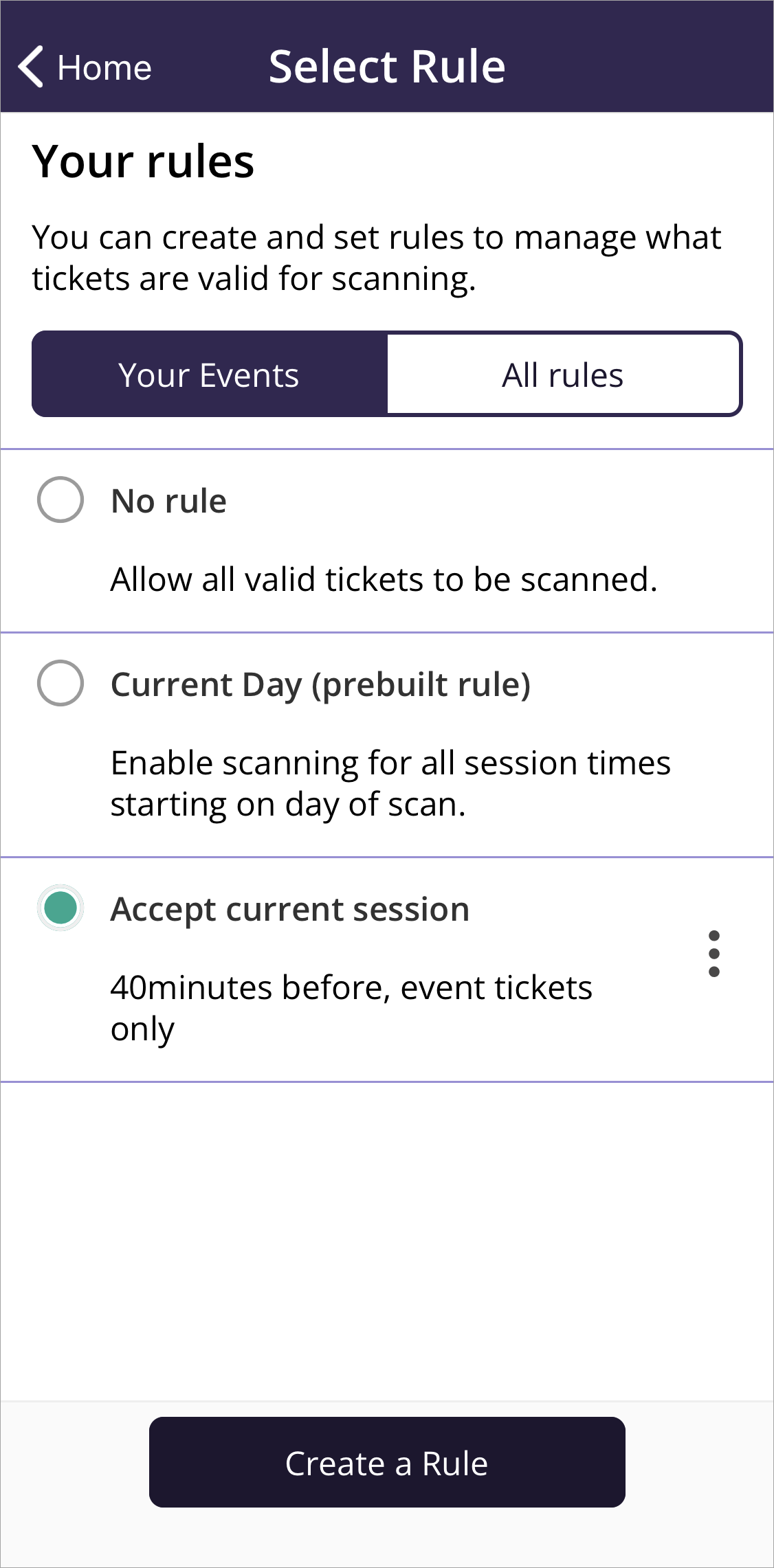 Home

Select Rule

Your rules

You can create and set rules to manage what tickets are valid for scanning.

Your Events

All rules

No rule

Allow all valid tickets to be scanned.

Current Day (prebuilt rule)

Enable scanning for all session times starting on day of scan.

Accept current session

40minutes before, event tickets only

Create a Rule